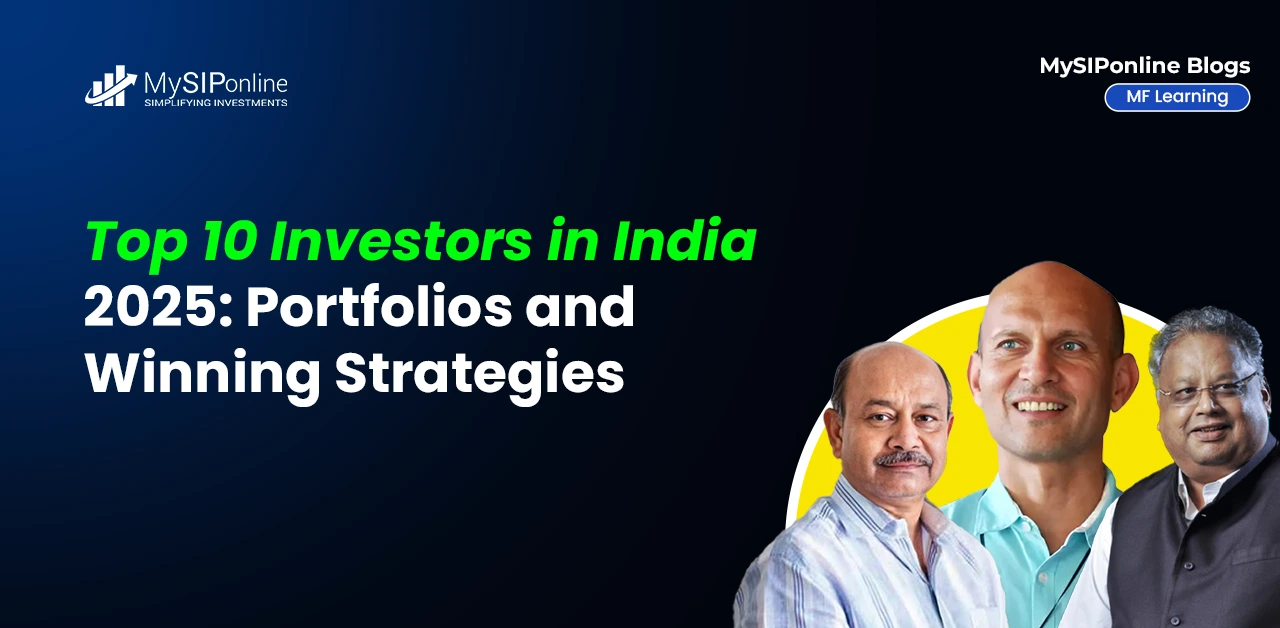 MySIPonline
SIMPLIFYING INVESTMENTS

MySIPonline Blogs
MF Learning

Top 10 Investors in India 2025: Portfolios and Winning Strategies